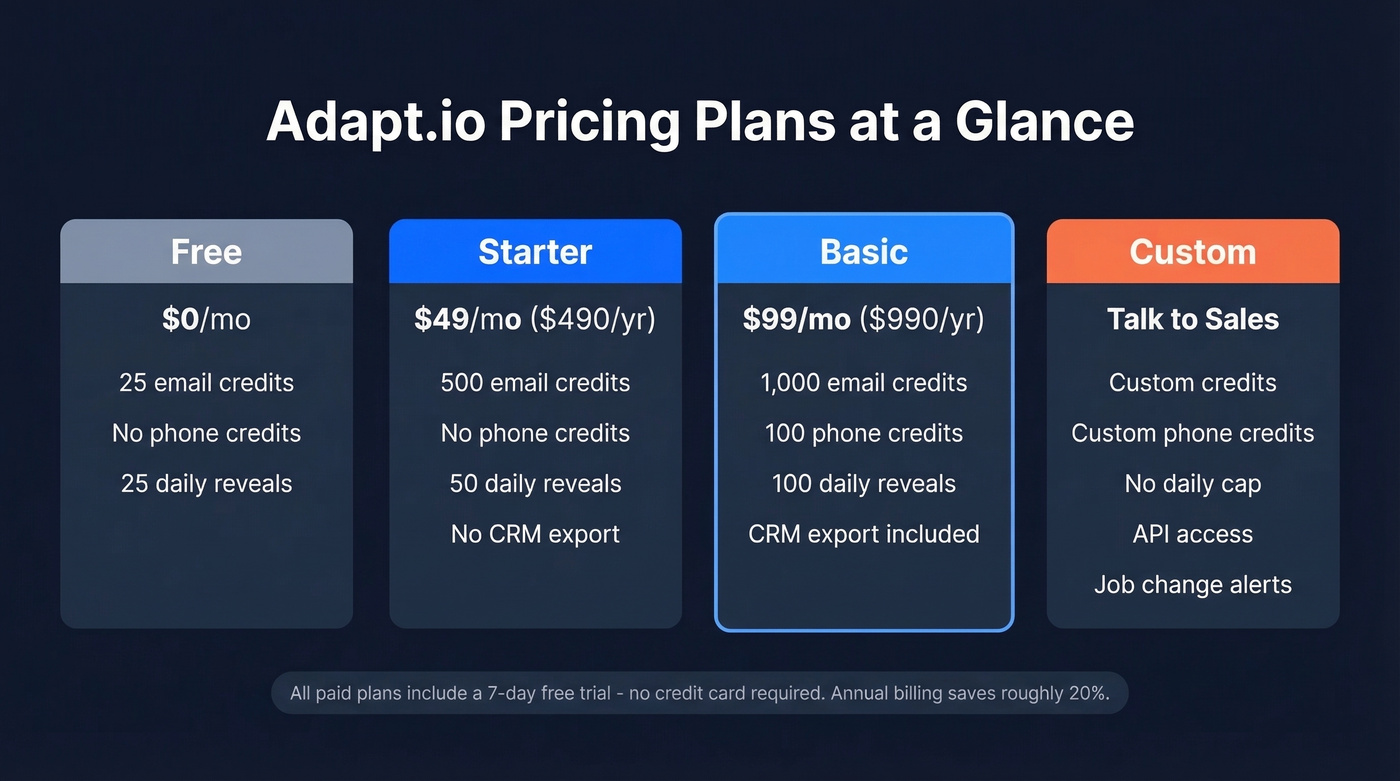 Adapt.io Pricing Plans at a Glance

Free

$0/mo

25 email credits

No phone credits

25 daily reveals

Starter

$49/mo ($490/yr)

500 email credits

No phone credits

50 daily reveals

No CRM export

Basic

$99/mo ($990/yr)

1,000 email credits

100 phone credits

100 daily reveals

CRM export included

Custom

Talk to Sales

Custom credits

Custom phone credits

No daily cap

API access

Job change alerts

All paid plans include a 7-day free trial - no credit card required. Annual billing saves roughly 20%.